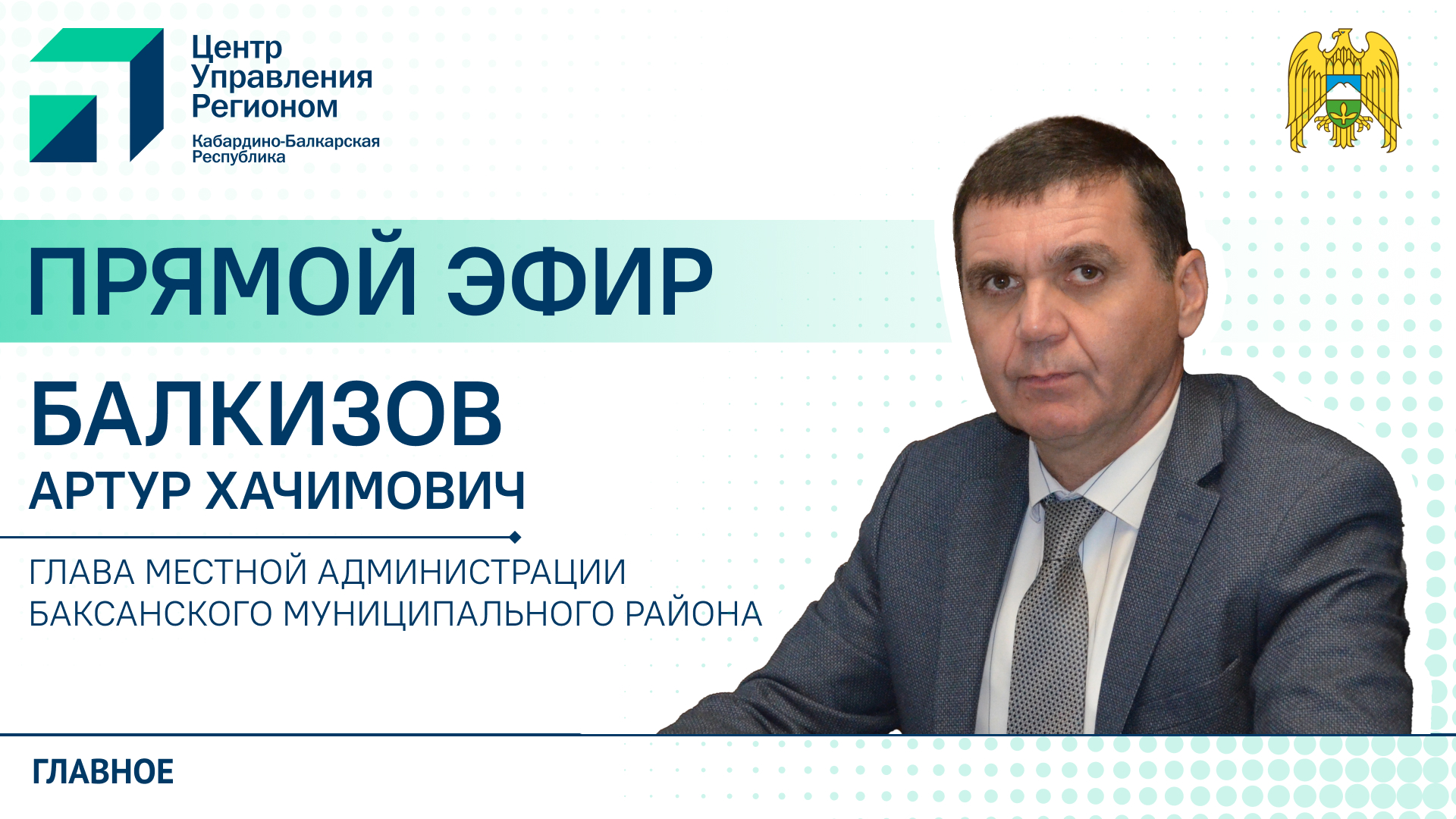 Центр Управления Регионом
Кабардино-Балкарская Республика

ПРЯМОЙ ЭФИР

БАЛКИЗОВ
АРТУР ХАЧИМОВИЧ

ГЛАВА МЕСТНОЙ АДМИНИСТРАЦИИ БАКСАНСКОГО МУНИЦИПАЛЬНОГО РАЙОНА

ГЛАВНОЕ